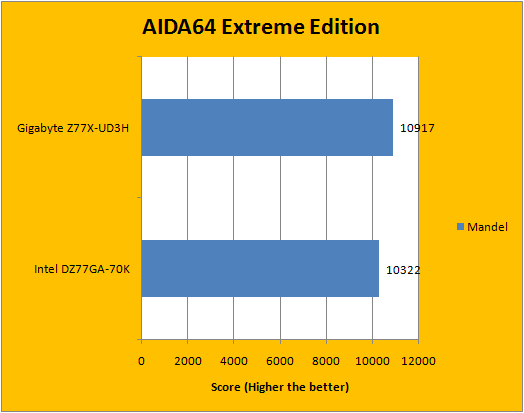 AIDA64 Extreme Edition

Gigabyte Z77X-UD3H

10917

Intel DZ77GA-70K

10322

Mandel

0 2000 4000 6000 8000 10000 12000

Score (Higher the better)